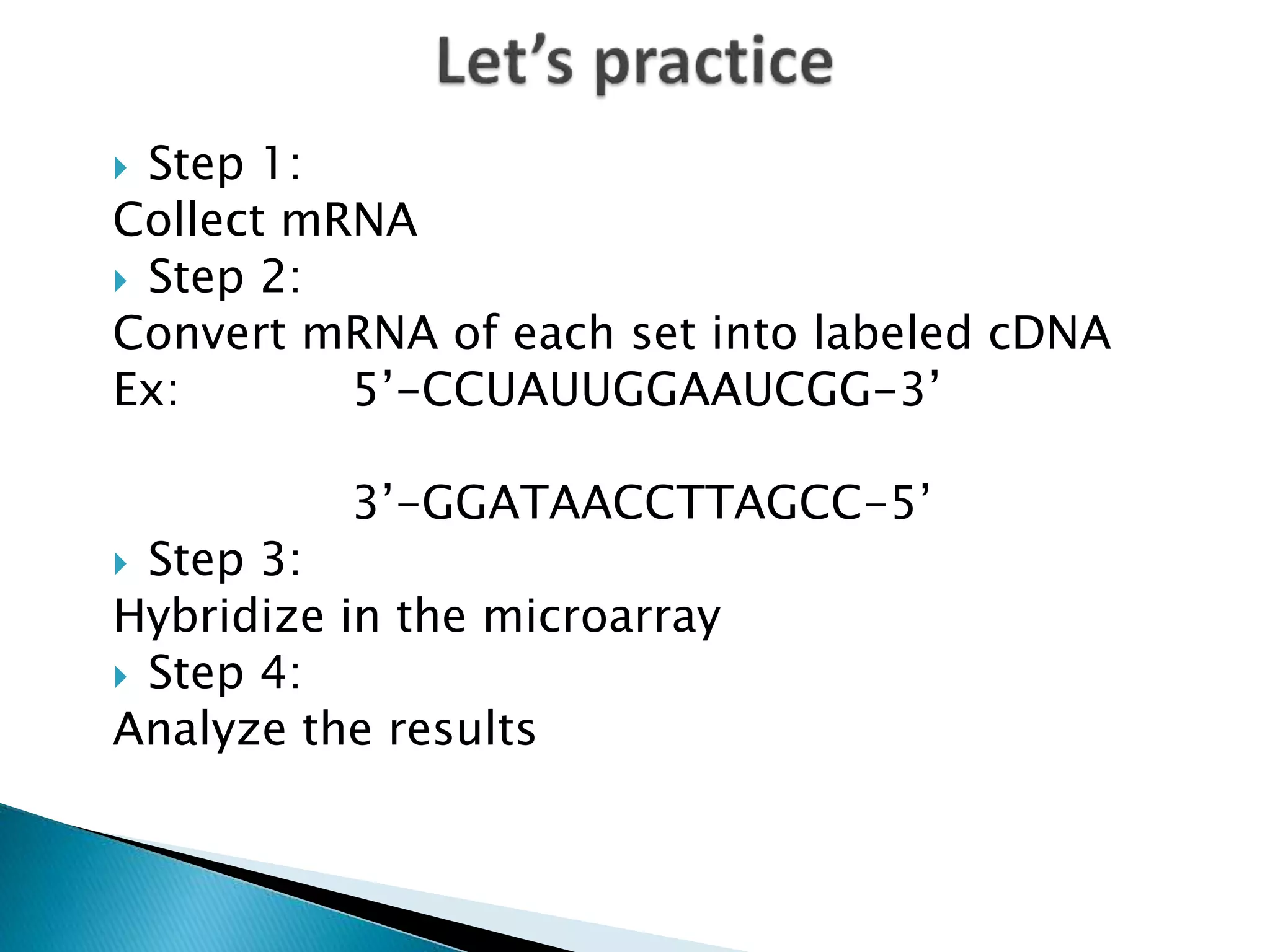 Let’s practice

Step 1:
Collect mRNA

Step 2:
Convert mRNA of each set into labeled cDNA
Ex: 5’-CCUAUUGGAAUCGG-3’

3’-GGATAACCTTAGCC-5’

Step 3:
Hybridize in the microarray

Step 4:
Analyze the results